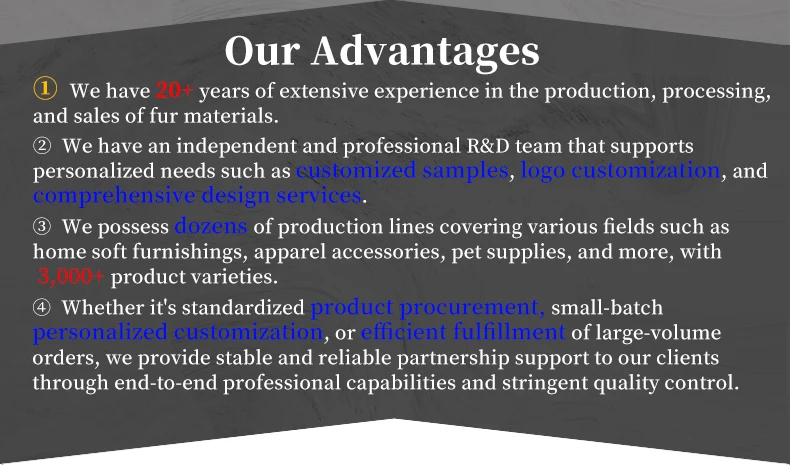 Our Advantages

① We have 20+ years of extensive experience in the production, processing, and sales of fur materials.

② We have an independent and professional R&D team that supports personalized needs such as customized samples, logo customization, and comprehensive design services.

③ We possess dozens of production lines covering various fields such as home soft furnishings, apparel accessories, pet supplies, and more, with 3,000+ product varieties.

④ Whether it's standardized product procurement, small-batch personalized customization, or efficient fulfillment of large-volume orders, we provide stable and reliable partnership support to our clients through end-to-end professional capabilities and stringent quality control.